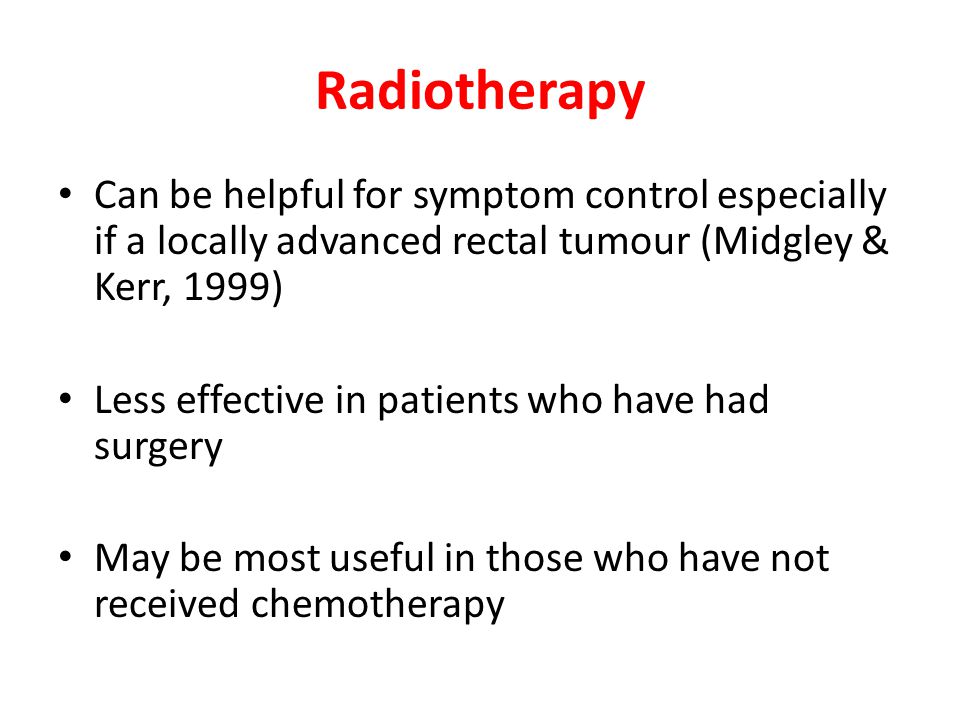 Radiotherapy

• Can be helpful for symptom control especially if a locally advanced rectal tumour (Midgley & Kerr, 1999)

• Less effective in patients who have had surgery

• May be most useful in those who have not received chemotherapy